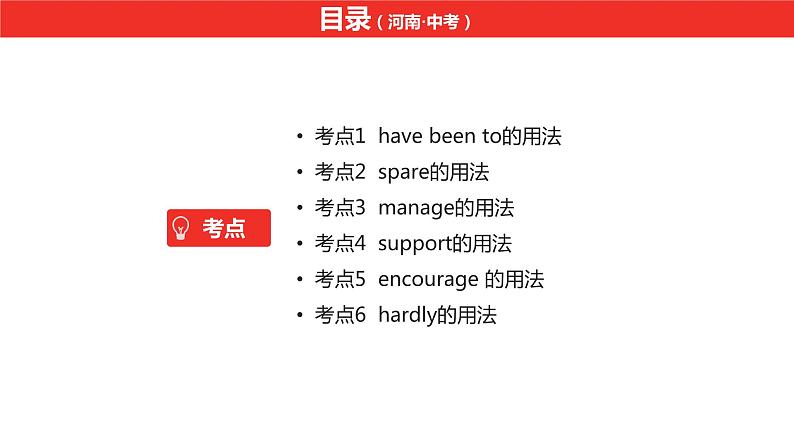 目录（河南·中考）

考点

• 考点1 have been to的用法
• 考点2 spare的用法
• 考点3 manage的用法
• 考点4 support的用法
• 考点5 encourage 的用法
• 考点6 hardly的用法